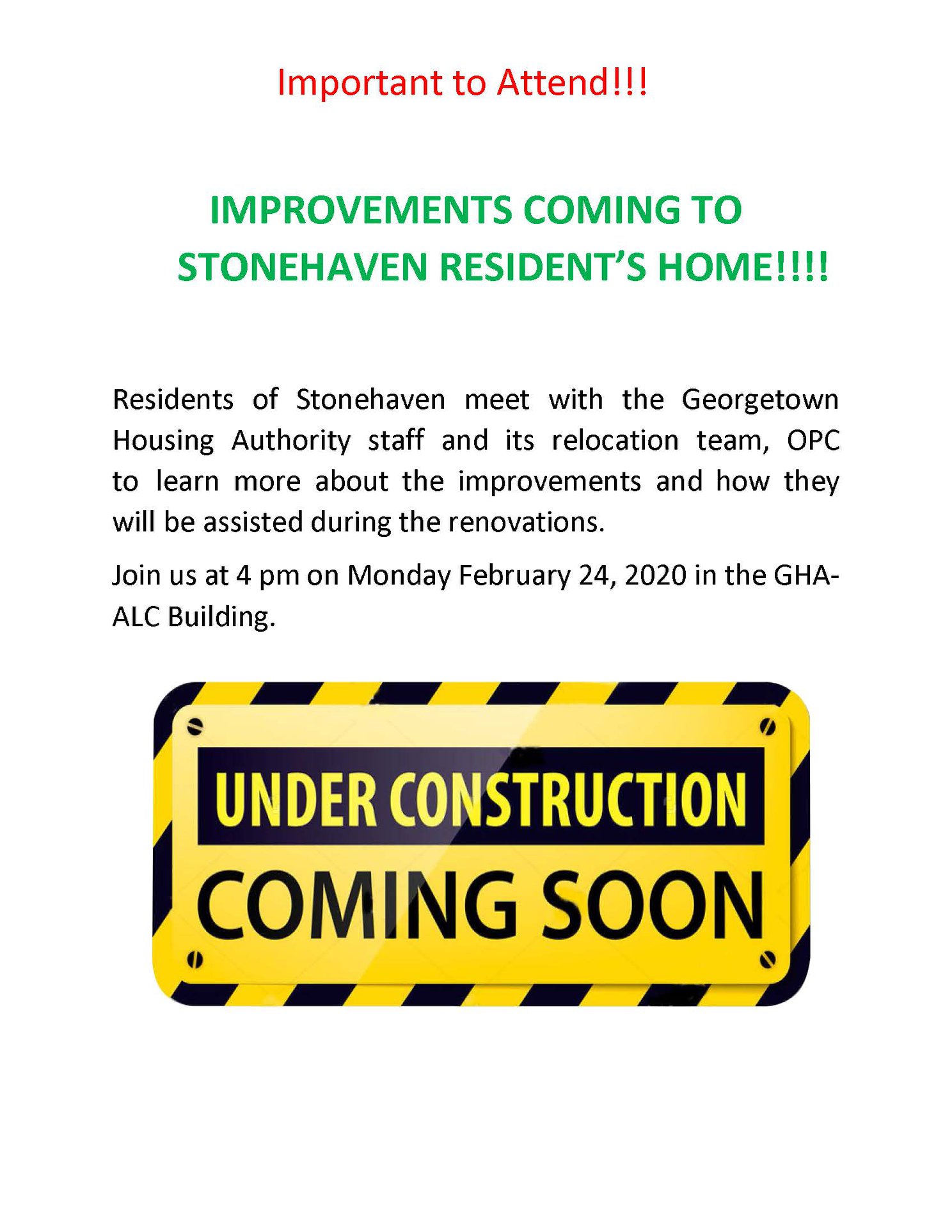 Important to Attend!!!

IMPROVEMENTS COMING TO STONEHAVEN RESIDENT'S HOME!!!!

Residents of Stonehaven meet with the Georgetown Housing Authority staff and its relocation team, OPC to learn more about the improvements and how they will be assisted during the renovations.

Join us at 4 pm on Monday February 24, 2020 in the GHA-ALC Building.

UNDER CONSTRUCTION
COMING SOON